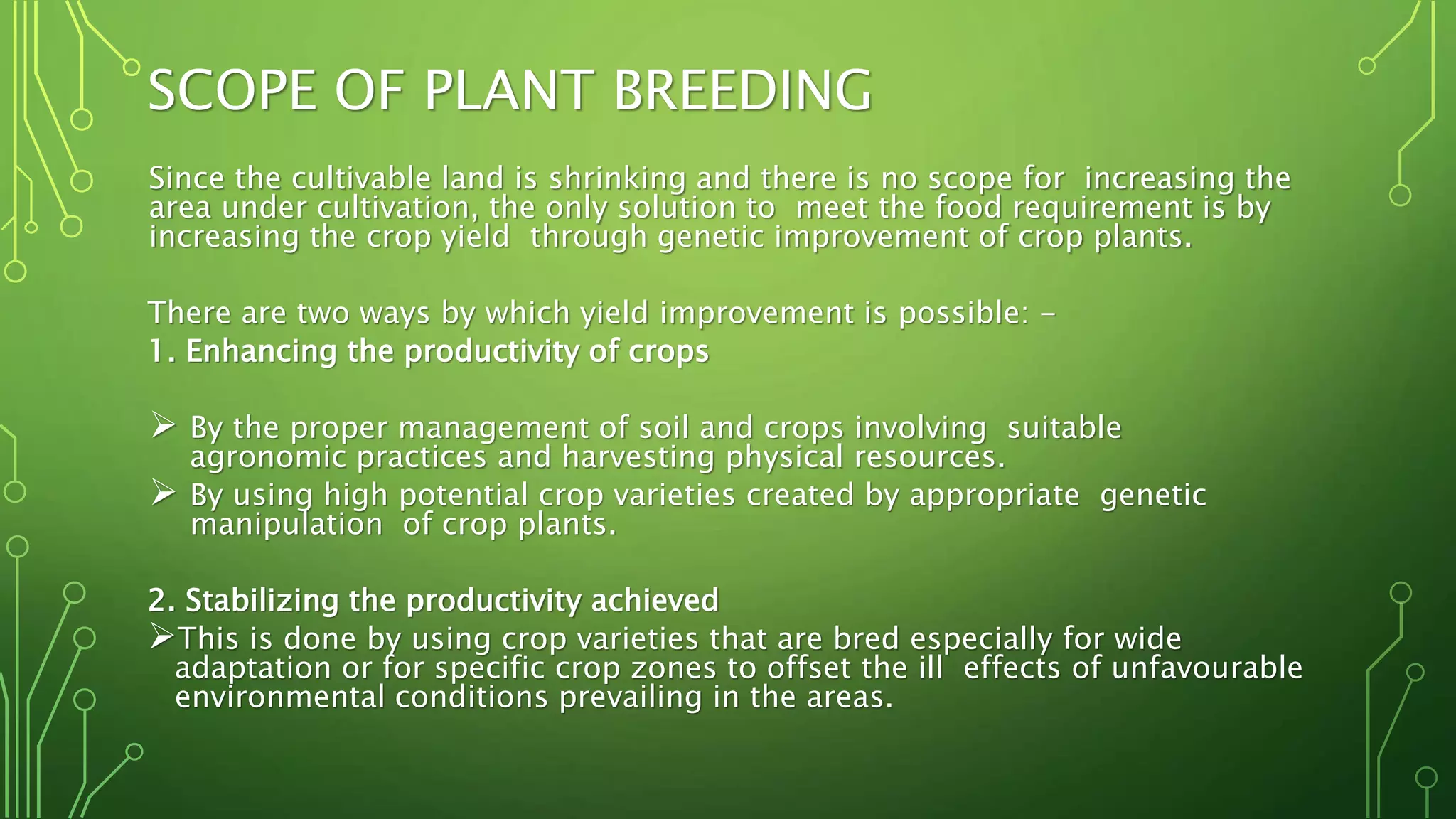 SCOPE OF PLANT BREEDING

Since the cultivable land is shrinking and there is no scope for increasing the area under cultivation, the only solution to meet the food requirement is by increasing the crop yield through genetic improvement of crop plants.

There are two ways by which yield improvement is possible: –
1. Enhancing the productivity of crops

➢ By the proper management of soil and crops involving suitable agronomic practices and harvesting physical resources.
➢ By using high potential crop varieties created by appropriate genetic manipulation of crop plants.

2. Stabilizing the productivity achieved
➢This is done by using crop varieties that are bred especially for wide adaptation or for specific crop zones to offset the ill effects of unfavourable environmental conditions prevailing in the areas.